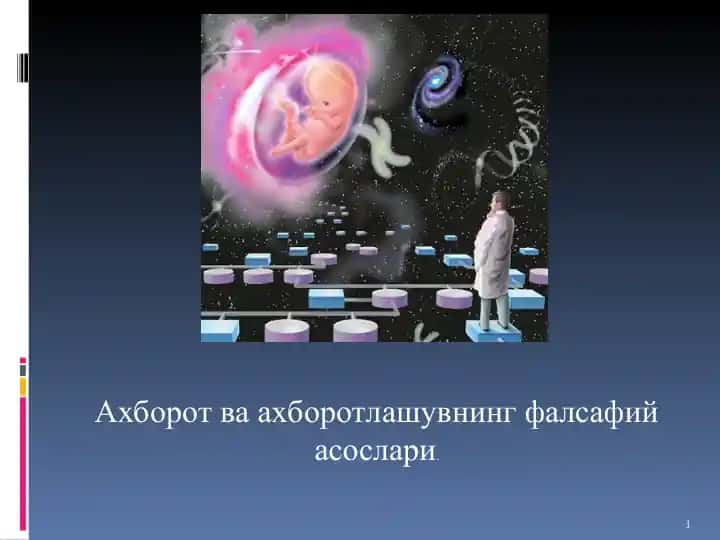 Ахборот ва ахборотлашувнинг фалсафий асослари.

1